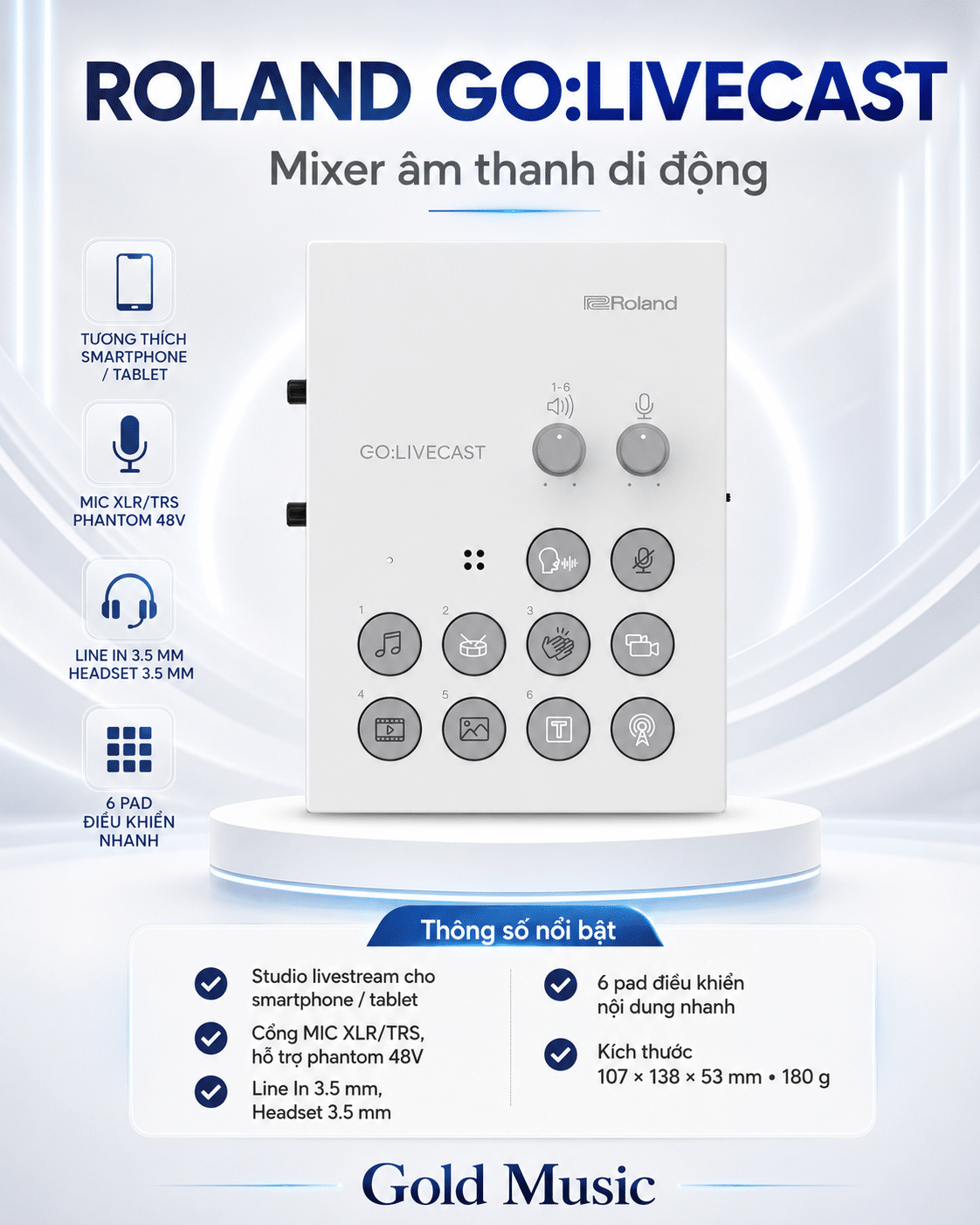 ROLAND GO:LIVECAST

Mixer âm thanh di động

TƯƠNG THÍCH SMARTPHONE / TABLET

MIC XLR/TRS PHANTOM 48V

LINE IN 3.5 MM HEADSET 3.5 MM

6 PAD ĐIỀU KHIỂN NHANH

Roland

GO:LIVECAST

1-6

1 2 3

4 5 6

Thông số nổi bật

Studio livestream cho smartphone / tablet

Cổng MIC XLR/TRS, hỗ trợ phantom 48V

Line In 3.5 mm, Headset 3.5 mm

6 pad điều khiển nội dung nhanh

Kích thước 107 × 138 × 53 mm • 180 g

Gold Music